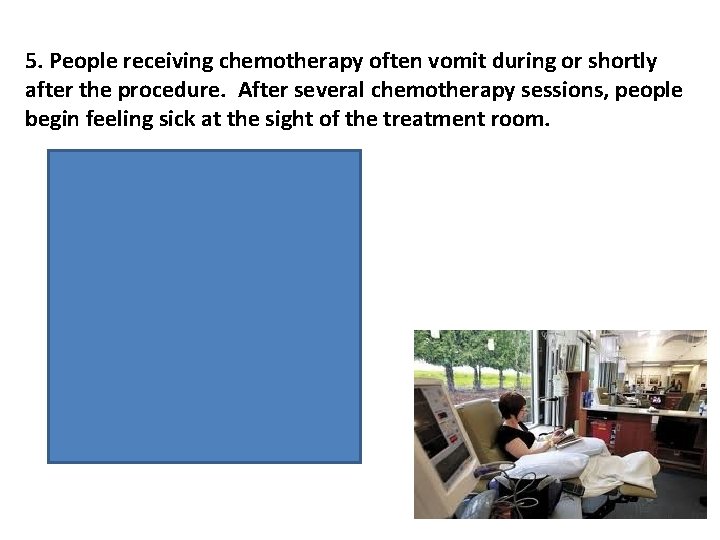 5. People receiving chemotherapy often vomit during or shortly after the procedure.  After several chemotherapy sessions, people begin feeling sick at the sight of the treatment room.